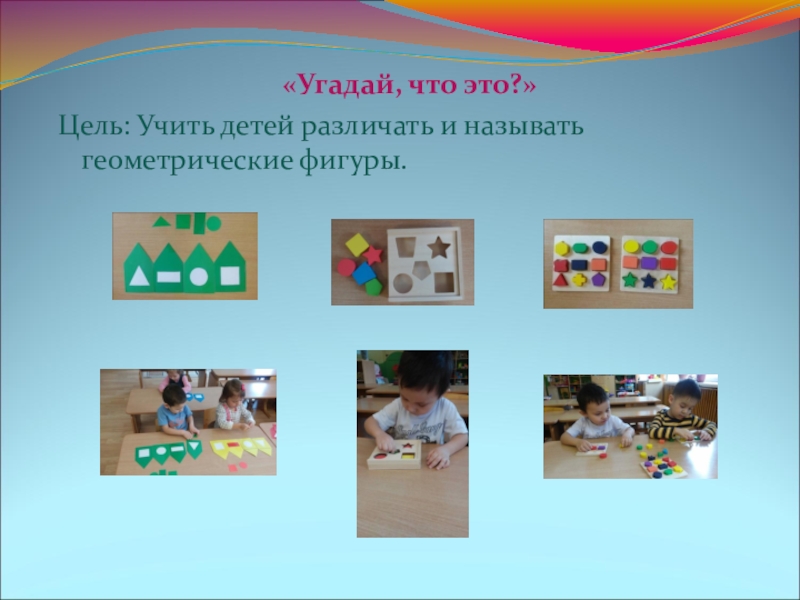 «Угадай, что это?»

Цель: Учить детей различать и называть геометрические фигуры.